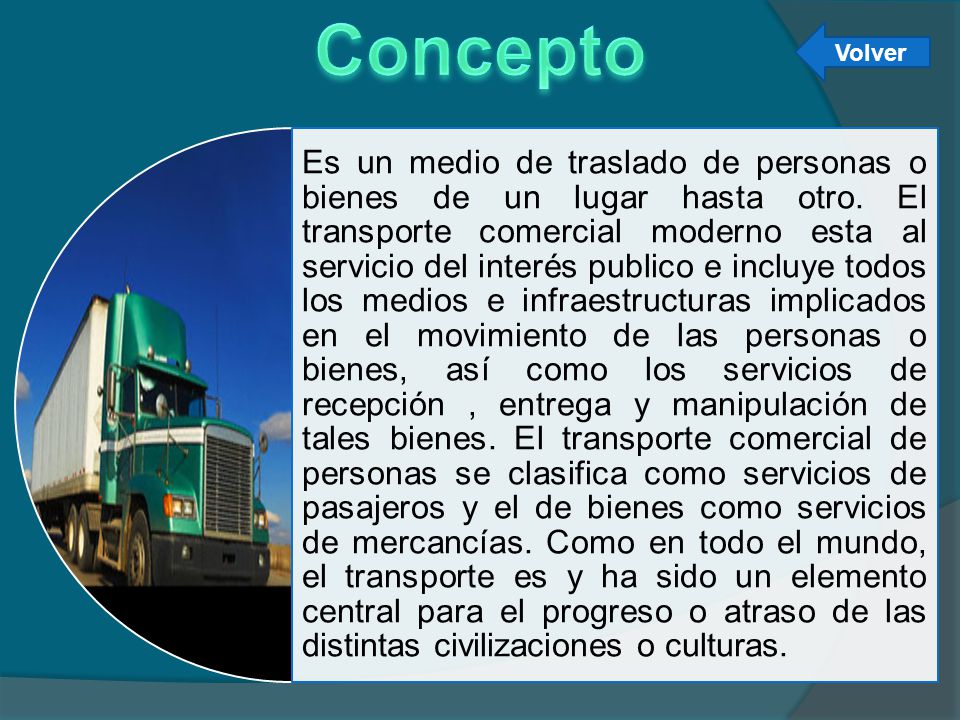 Concepto

Volver

Es un medio de traslado de personas o bienes de un lugar hasta otro. El transporte comercial moderno esta al servicio del interés publico e incluye todos los medios e infraestructuras implicados en el movimiento de las personas o bienes, así como los servicios de recepción , entrega y manipulación de tales bienes. El transporte comercial de personas se clasifica como servicios de pasajeros y el de bienes como servicios de mercancías. Como en todo el mundo, el transporte es y ha sido un elemento central para el progreso o atraso de las distintas civilizaciones o culturas.